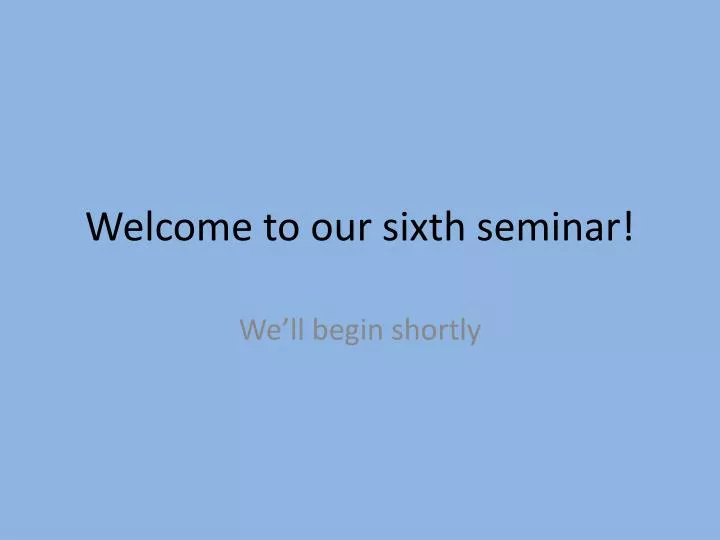 Welcome to our sixth seminar!

We’ll begin shortly